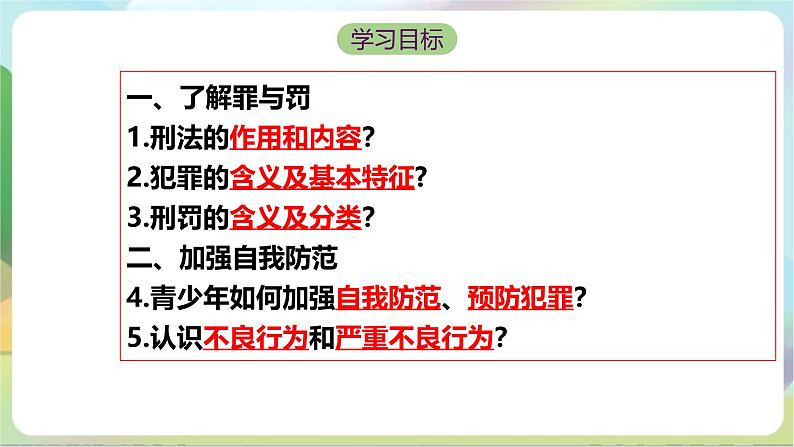 学习目标

一、了解罪与罚
1.刑法的作用和内容?
2.犯罪的含义及基本特征?
3.刑罚的含义及分类?
二、加强自我防范
4.青少年如何加强自我防范、预防犯罪?
5.认识不良行为和严重不良行为?